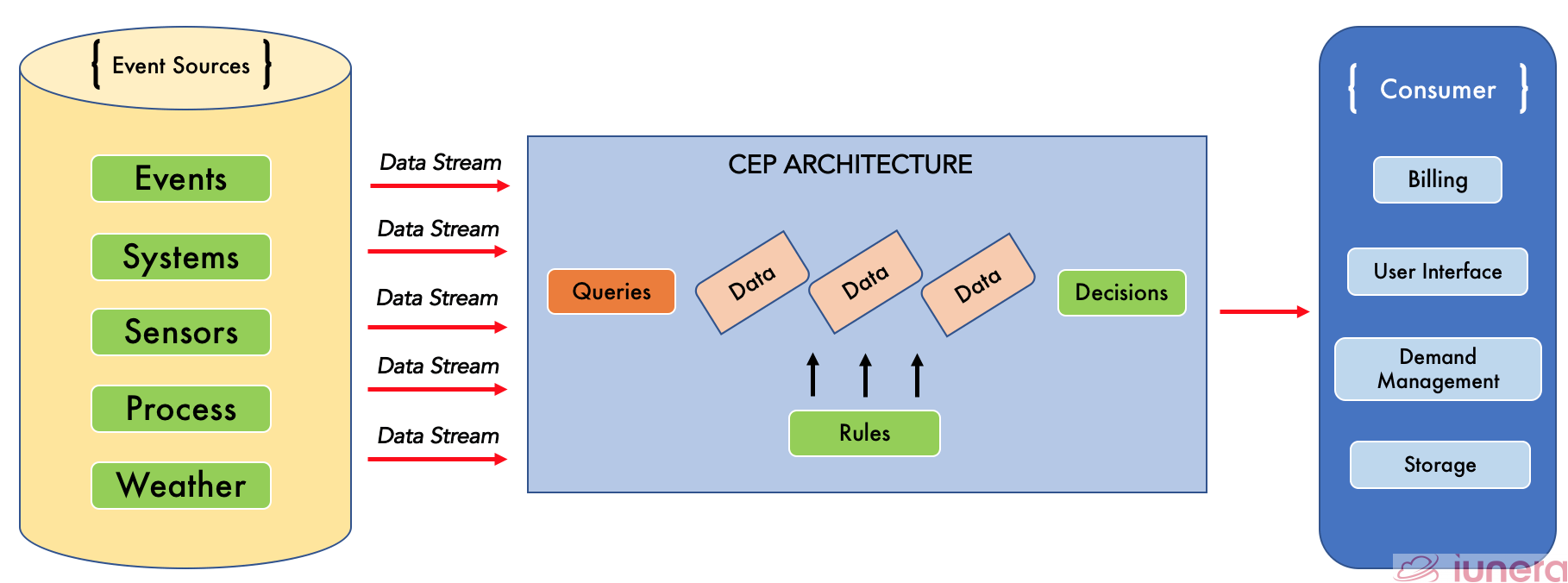 { Event Sources }

Events

Systems

Sensors

Process

Weather

Data Stream

Data Stream

Data Stream

Data Stream

Data Stream

CEP ARCHITECTURE

Queries

Data

Data

Data

Decisions

Rules

{ Consumer }

Billing

User Interface

Demand Management

Storage

iunera